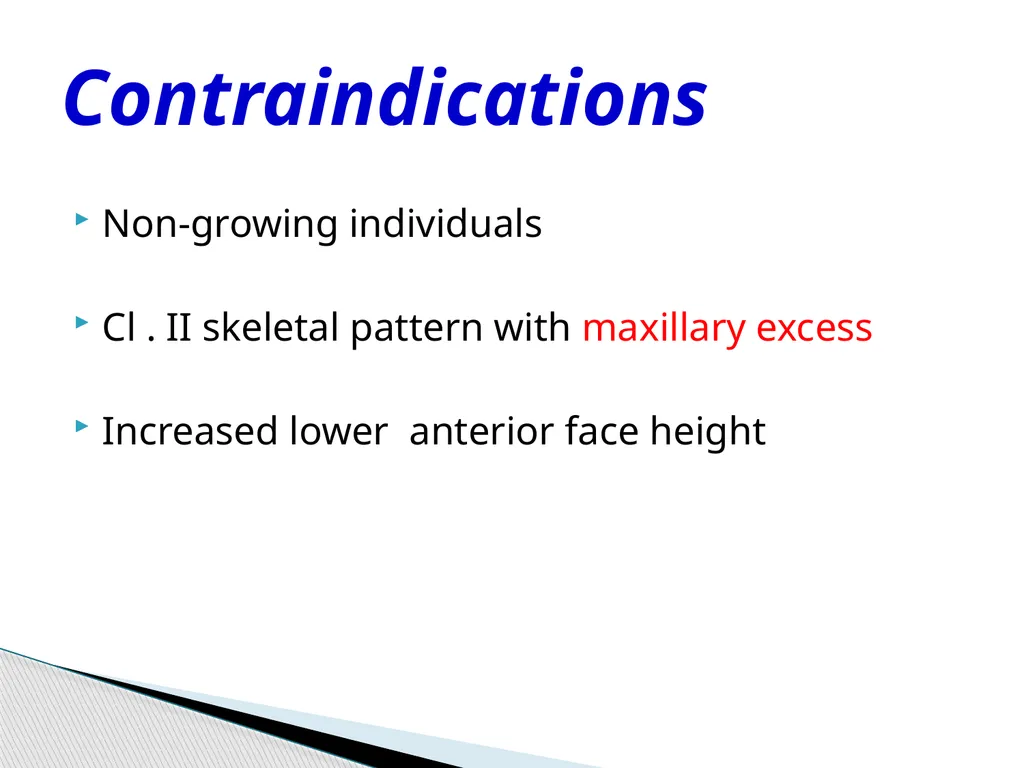 Contraindications

Non-growing individuals

Cl . II skeletal pattern with maxillary excess

Increased lower anterior face height